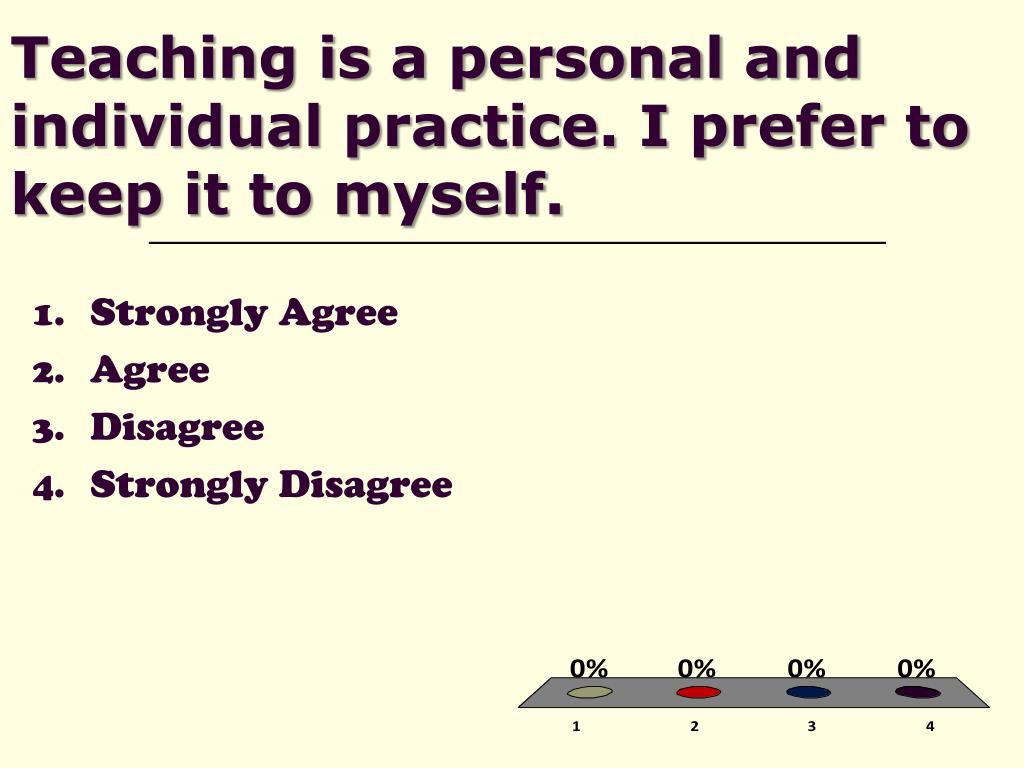 Teaching is a personal and individual practice. I prefer to keep it to myself.

1. Strongly Agree
2. Agree
3. Disagree
4. Strongly Disagree

0% 0% 0% 0%

1 2 3 4